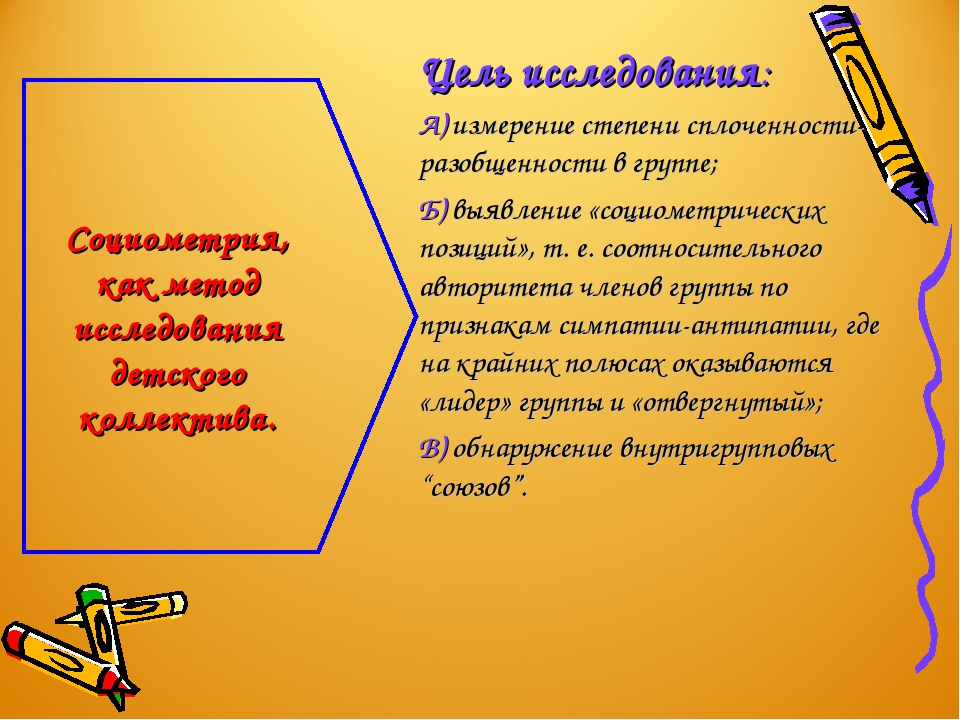 Социометрия, как метод исследования детского коллектива.

Цель исследования:

А) измерение степени сплоченности-разобщенности в группе;

Б) выявление «социометрических позиций», т. е. соотносительного авторитета членов группы по признакам симпатии-антипатии, где на крайних полюсах оказываются «лидер» группы и «отвергнутый»;

В) обнаружение внутригрупповых “союзов”.